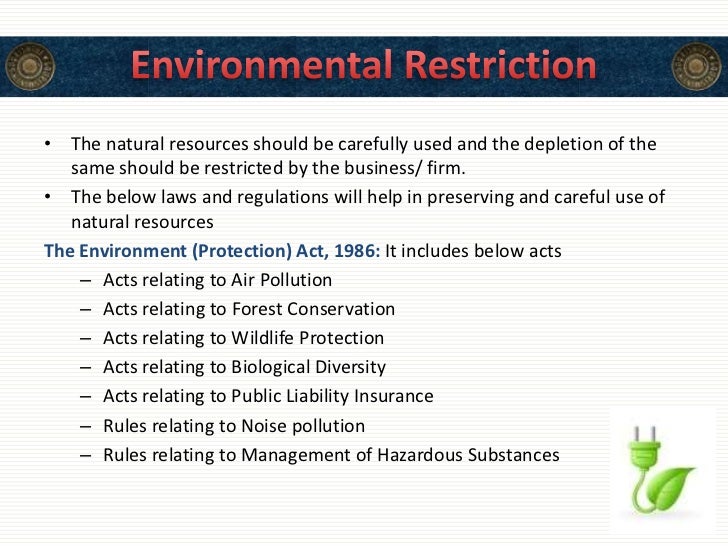 Environmental Restriction

• The natural resources should be carefully used and the depletion of the same should be restricted by the business/ firm.

• The below laws and regulations will help in preserving and careful use of natural resources

The Environment (Protection) Act, 1986: It includes below acts

– Acts relating to Air Pollution
– Acts relating to Forest Conservation
– Acts relating to Wildlife Protection
– Acts relating to Biological Diversity
– Acts relating to Public Liability Insurance
– Rules relating to Noise pollution
– Rules relating to Management of Hazardous Substances